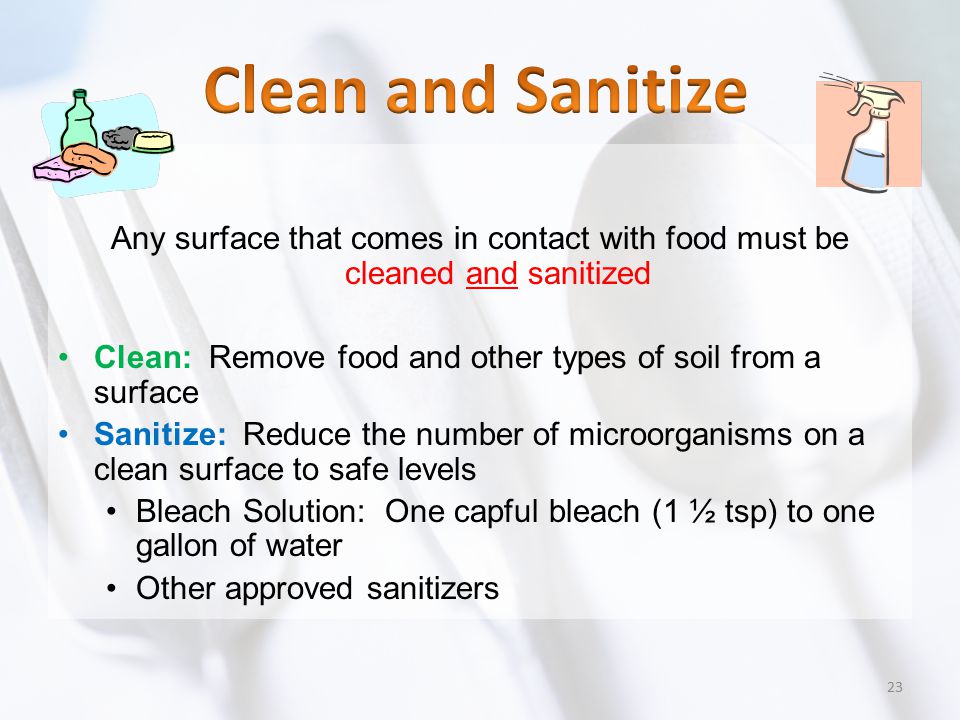 Clean and Sanitize

Any surface that comes in contact with food must be cleaned and sanitized

• Clean: Remove food and other types of soil from a surface
• Sanitize: Reduce the number of microorganisms on a clean surface to safe levels
  • Bleach Solution: One capful bleach (1 ½ tsp) to one gallon of water
  • Other approved sanitizers

23